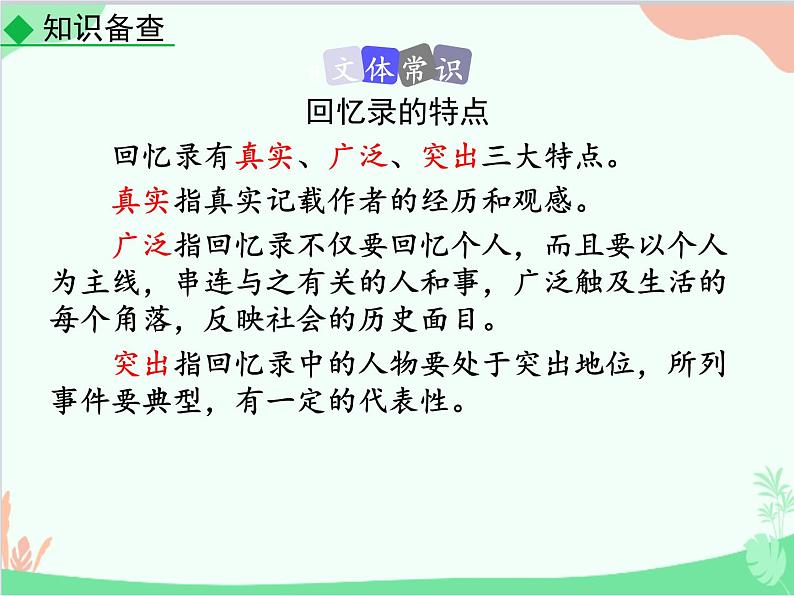 知识备查

文体常识

回忆录的特点

回忆录有真实、广泛、突出三大特点。

真实指真实记载作者的经历和观感。

广泛指回忆录不仅要回忆个人，而且要以个人为主线，串连与之有关的人和事，广泛触及生活的每个角落，反映社会的历史面目。

突出指回忆录中的人物要处于突出地位，所列事件要典型，有一定的代表性。